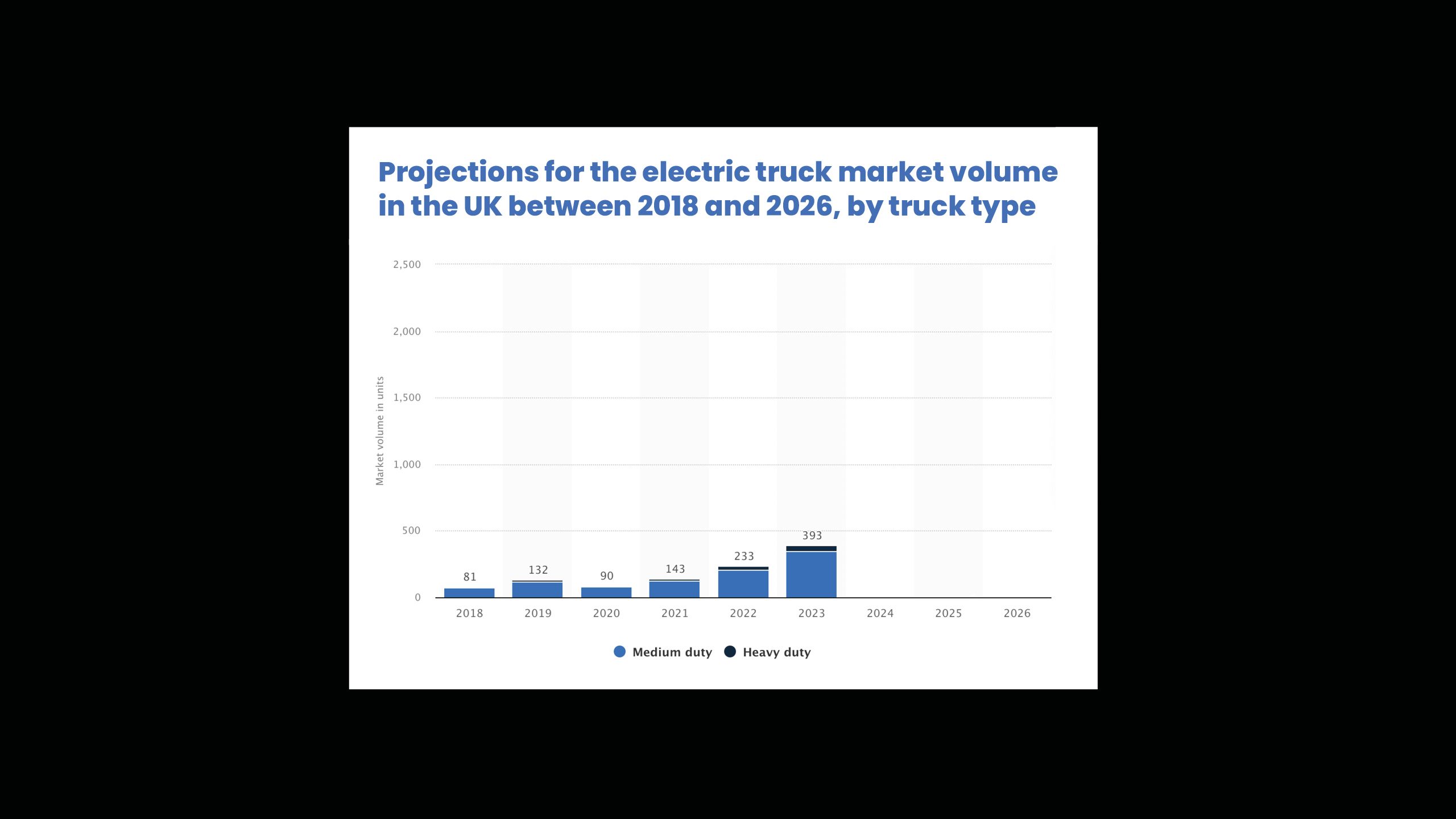 Projections for the electric truck market volume in the UK between 2018 and 2026, by truck type

Market volume in units

2,500
2,000
1,500
1,000
500
0

81
132
90
143
233
393

2018
2019
2020
2021
2022
2023
2024
2025
2026

Medium duty
Heavy duty